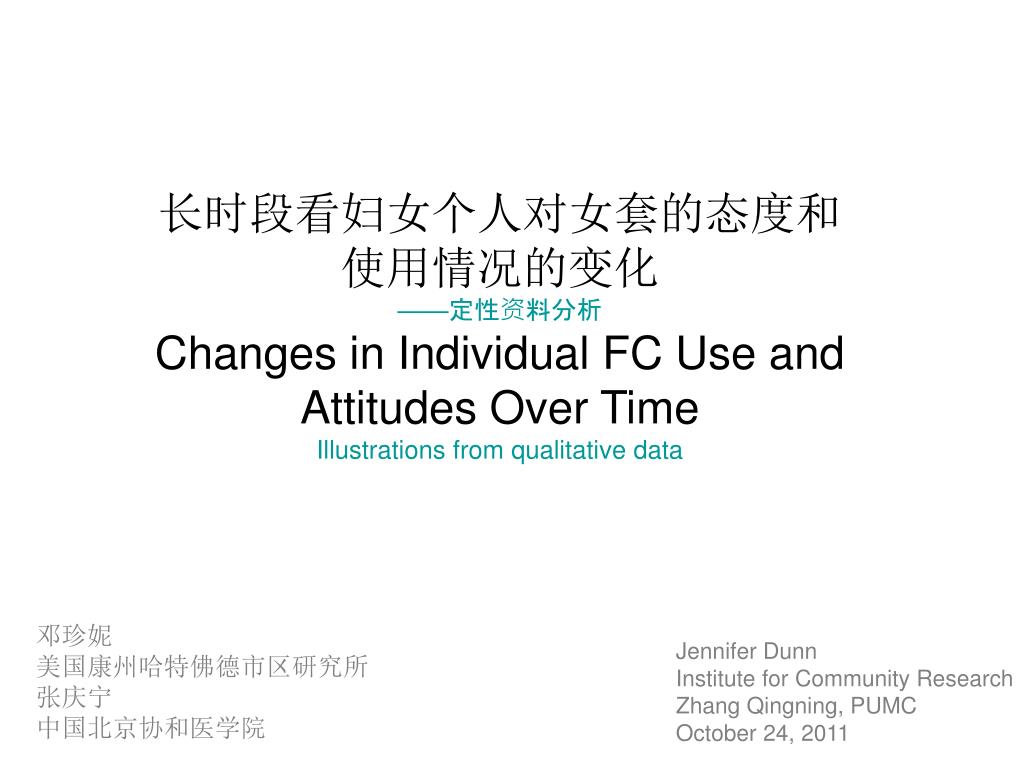 长时段看妇女个人对女套的态度和使用情况的变化
——定性资料分析
Changes in Individual FC Use and Attitudes Over Time
Illustrations from qualitative data

邓珍妮
美国康州哈特佛德市区研究所
张庆宁
中国北京协和医学院

Jennifer Dunn
Institute for Community Research
Zhang Qingning, PUMC
October 24, 2011